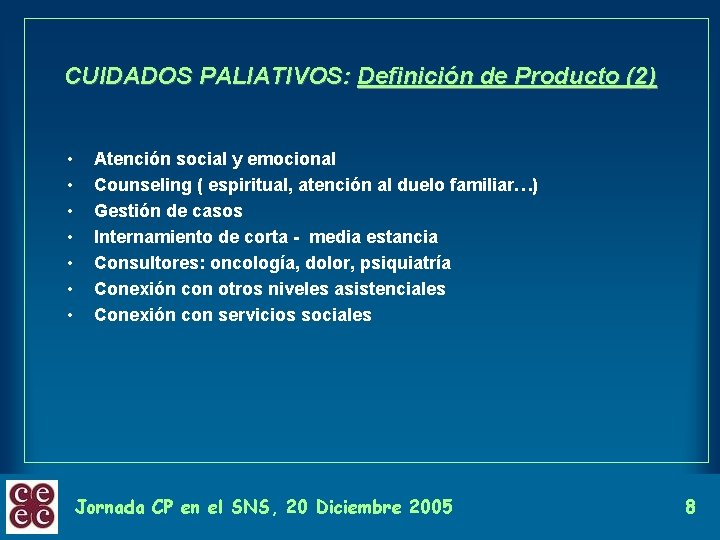 CUIDADOS PALIATIVOS: Definición de Producto (2)

• Atención social y emocional
• Counseling ( espiritual, atención al duelo familiar…)
• Gestión de casos
• Internamiento de corta - media estancia
• Consultores: oncología, dolor, psiquiatría
• Conexión con otros niveles asistenciales
• Conexión con servicios sociales

ce
ec

Jornada CP en el SNS, 20 Diciembre 2005

8